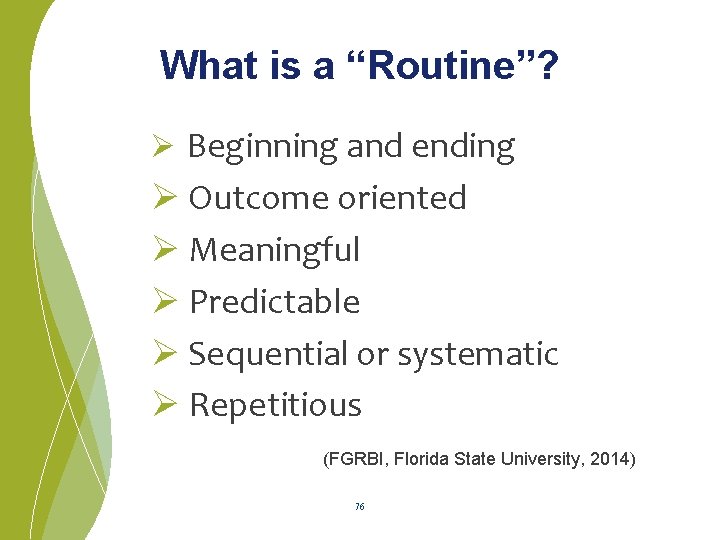 What is a “Routine”?

➢ Beginning and ending
➢ Outcome oriented
➢ Meaningful
➢ Predictable
➢ Sequential or systematic
➢ Repetitious

(FGRBI, Florida State University, 2014)

76